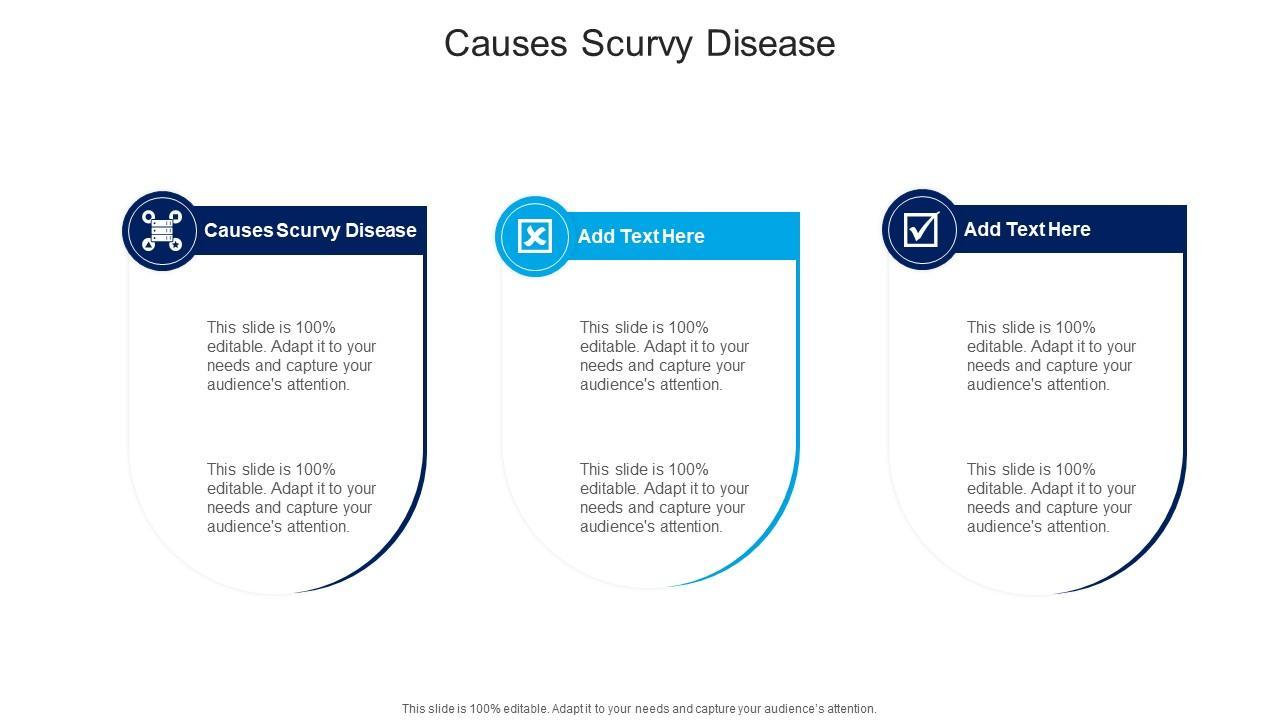 Causes Scurvy Disease

Causes Scurvy Disease

This slide is 100% editable. Adapt it to your needs and capture your audience's attention.

This slide is 100% editable. Adapt it to your needs and capture your audience's attention.

Add Text Here

This slide is 100% editable. Adapt it to your needs and capture your audience's attention.

This slide is 100% editable. Adapt it to your needs and capture your audience's attention.

Add Text Here

This slide is 100% editable. Adapt it to your needs and capture your audience's attention.

This slide is 100% editable. Adapt it to your needs and capture your audience's attention.

This slide is 100% editable. Adapt it to your needs and capture your audience's attention.